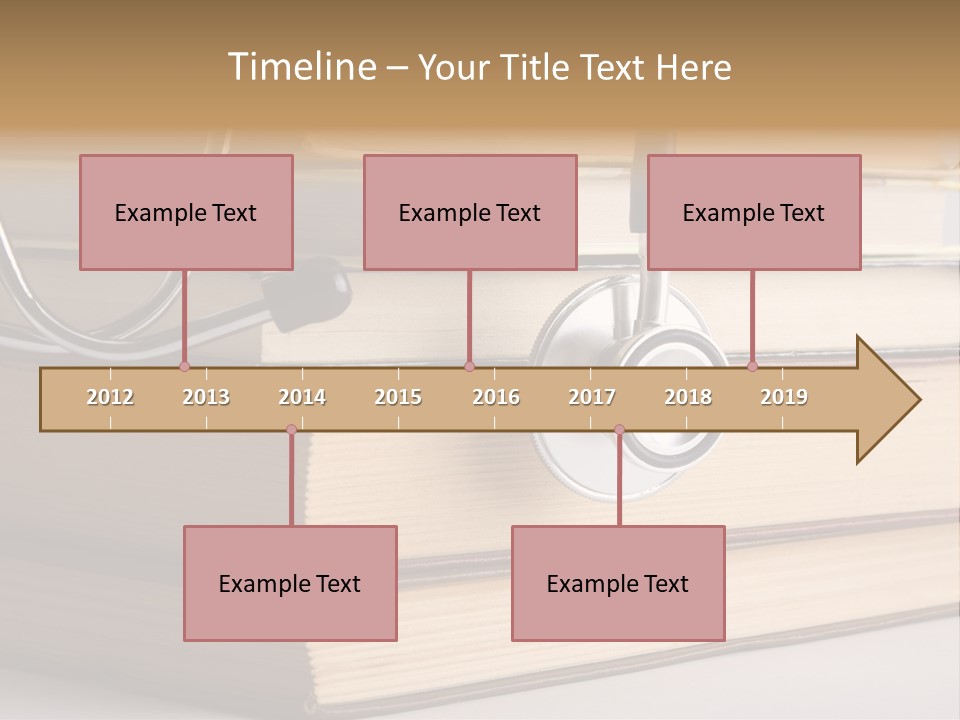 Timeline – Your Title Text Here

Example Text

Example Text

Example Text

2012 2013 2014 2015 2016 2017 2018 2019

Example Text

Example Text